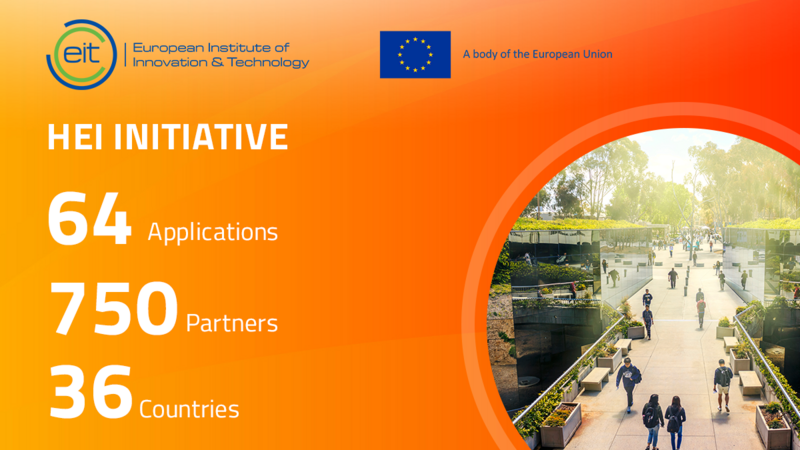 eit European Institute of Innovation & Technology

A body of the European Union

HEI INITIATIVE

64 Applications

750 Partners

36 Countries